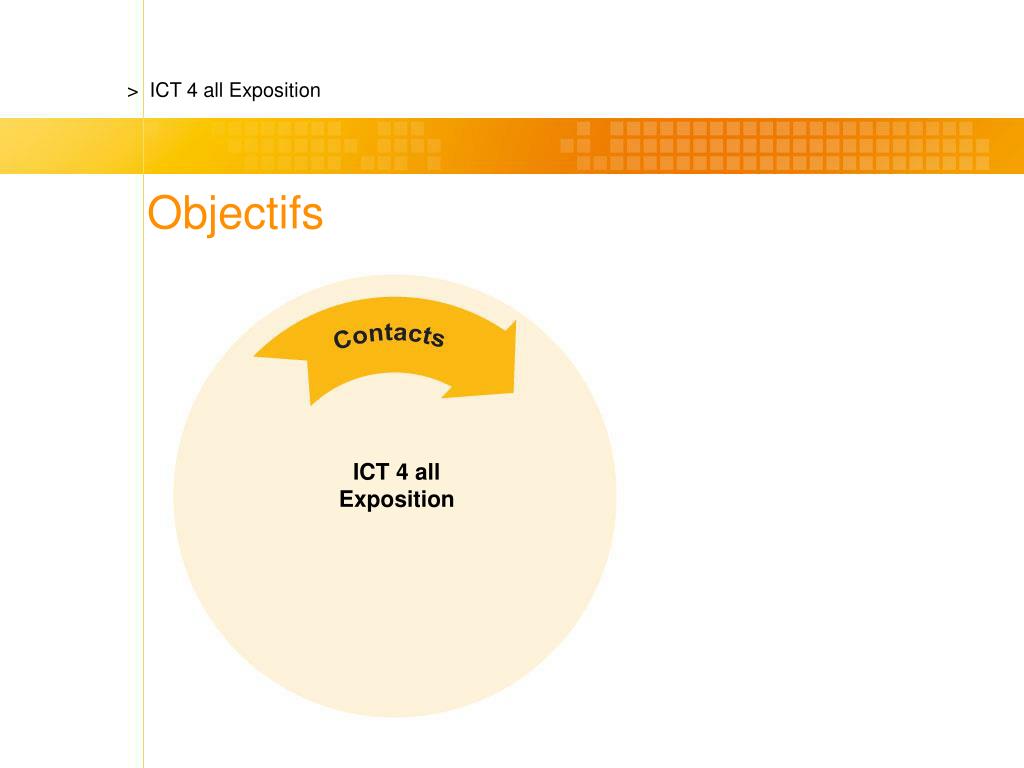 > ICT 4 all Exposition

Objectifs

Contacts

ICT 4 all Exposition